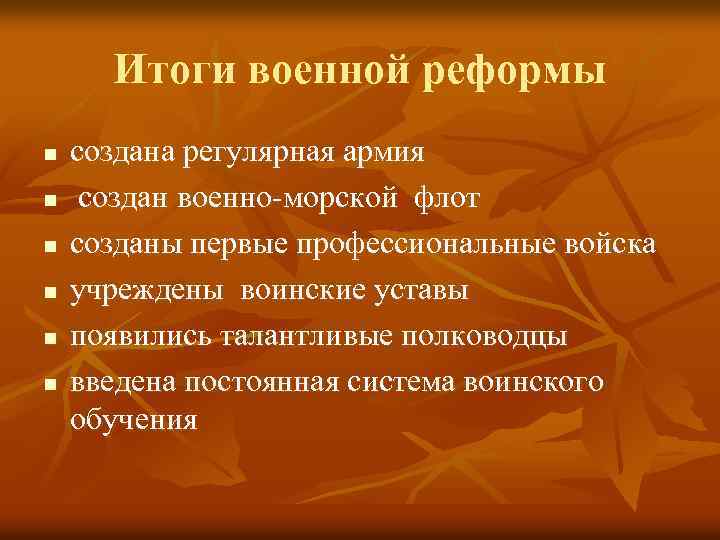 Итоги военной реформы

- создана регулярная армия
- создан военно-морской флот
- созданы первые профессиональные войска
- учреждены воинские уставы
- появились талантливые полководцы
- введена постоянная система воинского обучения